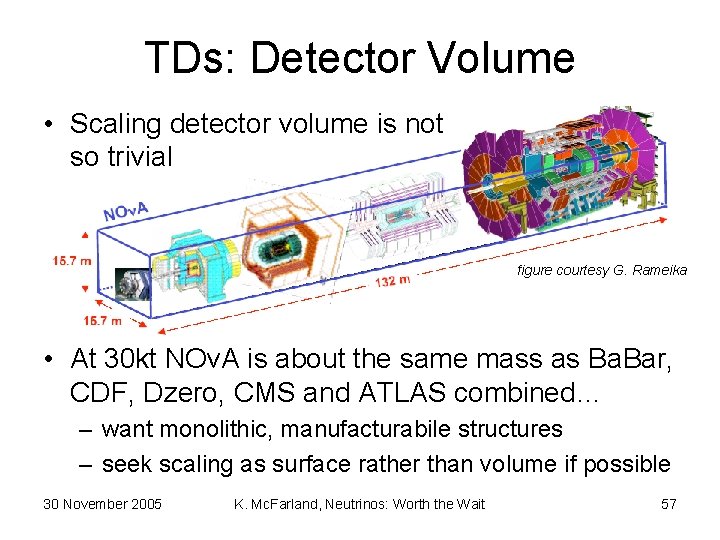 TDs: Detector Volume

• Scaling detector volume is not so trivial

NOvA

15.7 m

15.7 m

132 m

figure courtesy G. Rameika

• At 30kt NOvA is about the same mass as BaBar, CDF, Dzero, CMS and ATLAS combined…

– want monolithic, manufacturabile structures

– seek scaling as surface rather than volume if possible

30 November 2005

K. McFarland, Neutrinos: Worth the Wait

57